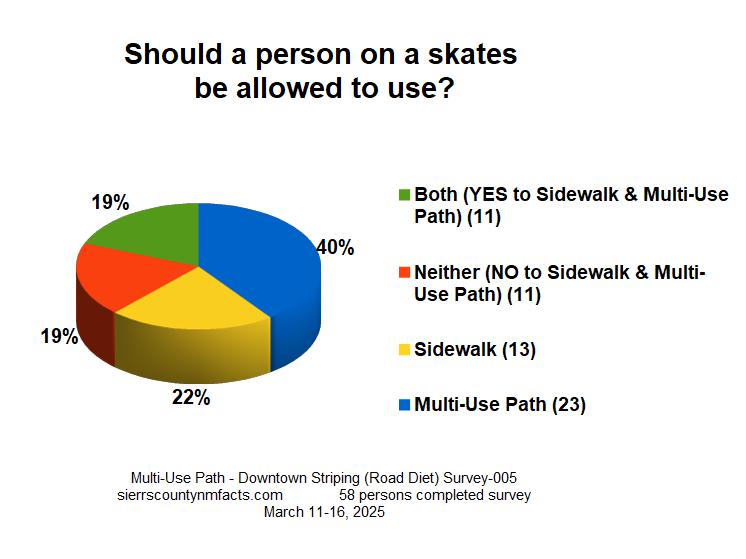 Should a person on a skates be allowed to use?

19%

40%

19%

22%

Both (YES to Sidewalk & Multi-Use Path) (11)

Neither (NO to Sidewalk & Multi-Use Path) (11)

Sidewalk (13)

Multi-Use Path (23)

Multi-Use Path - Downtown Striping (Road Diet) Survey-005
sierrscountynmfacts.com 58 persons completed survey
March 11-16, 2025